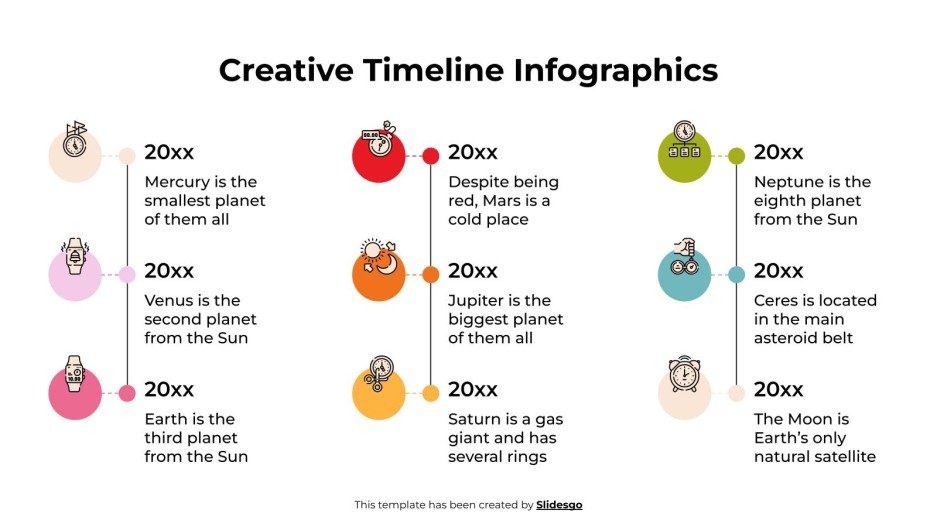 Creative Timeline Infographics

20xx
Mercury is the smallest planet of them all

20xx
Venus is the second planet from the Sun

20xx
Earth is the third planet from the Sun

20xx
Despite being red, Mars is a cold place

20xx
Jupiter is the biggest planet of them all

20xx
Saturn is a gas giant and has several rings

20xx
Neptune is the eighth planet from the Sun

20xx
Ceres is located in the main asteroid belt

20xx
The Moon is Earth's only natural satellite

This template has been created by Slidesgo